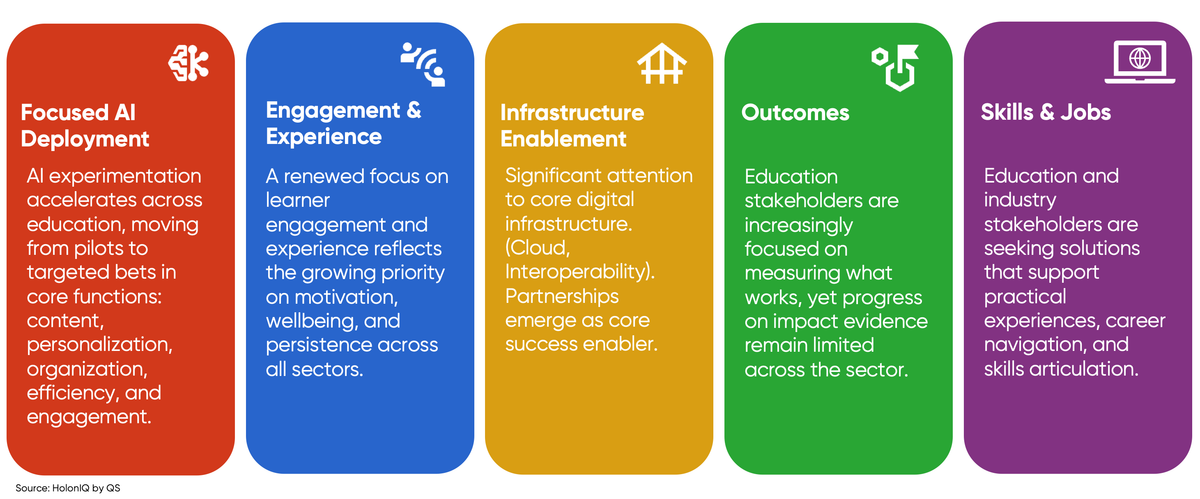 Focused AI Deployment

AI experimentation accelerates across education, moving from pilots to targeted bets in core functions: content, personalization, organization, efficiency, and engagement.

Engagement & Experience

A renewed focus on learner engagement and experience reflects the growing priority on motivation, wellbeing, and persistence across all sectors.

Infrastructure Enablement

Significant attention to core digital infrastructure. (Cloud, Interoperability). Partnerships emerge as core success enabler.

Outcomes

Education stakeholders are increasingly focused on measuring what works, yet progress on impact evidence remain limited across the sector.

Skills & Jobs

Education and industry stakeholders are seeking solutions that support practical experiences, career navigation, and skills articulation.

Source: HolonIQ by QS